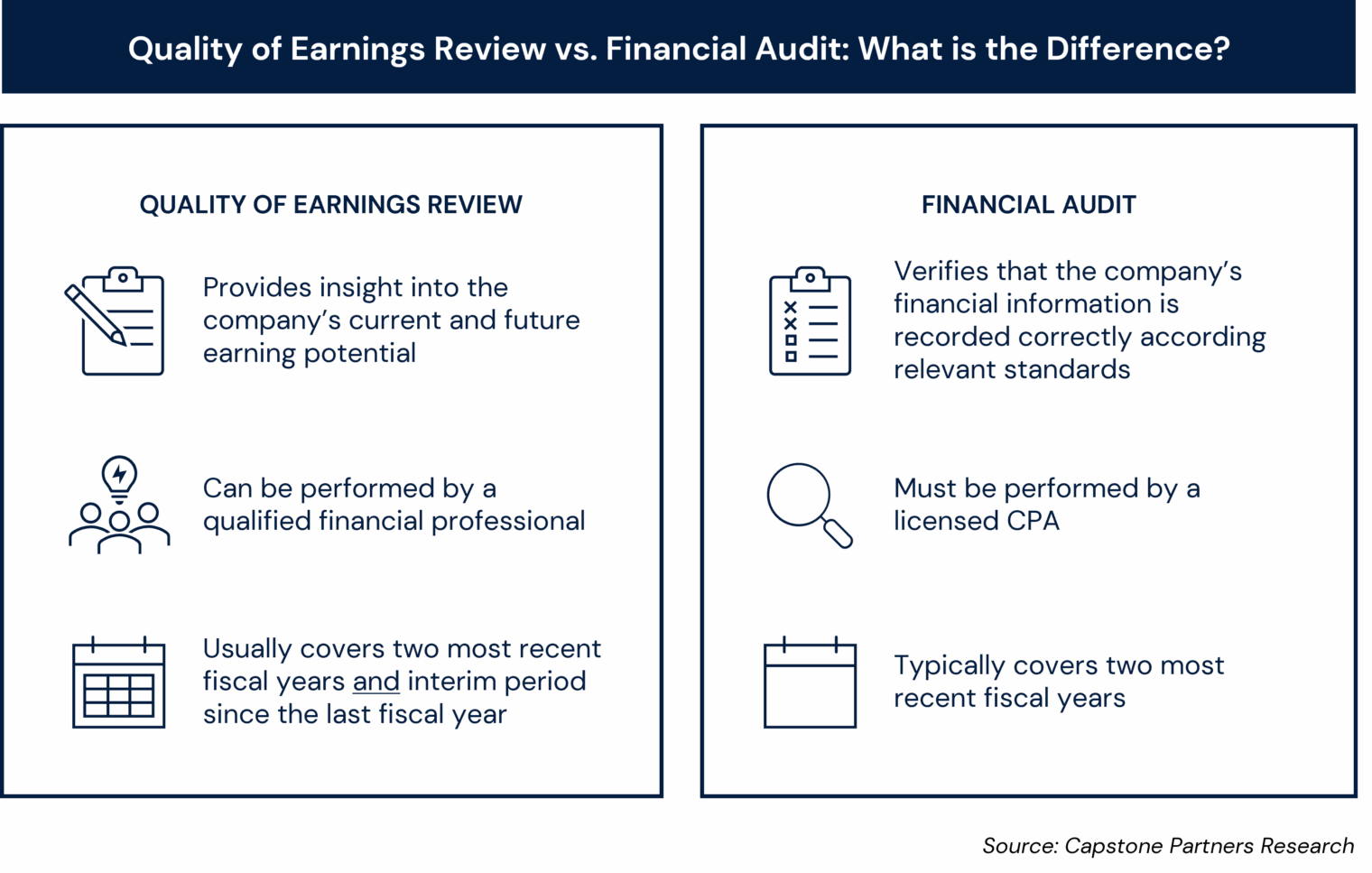 Quality of Earnings Review vs. Financial Audit: What is the Difference?

QUALITY OF EARNINGS REVIEW

Provides insight into the company's current and future earning potential

Can be performed by a qualified financial professional

Usually covers two most recent fiscal years and interim period since the last fiscal year

FINANCIAL AUDIT

Verifies that the company's financial information is recorded correctly according relevant standards

Must be performed by a licensed CPA

Typically covers two most recent fiscal years

Source: Capstone Partners Research